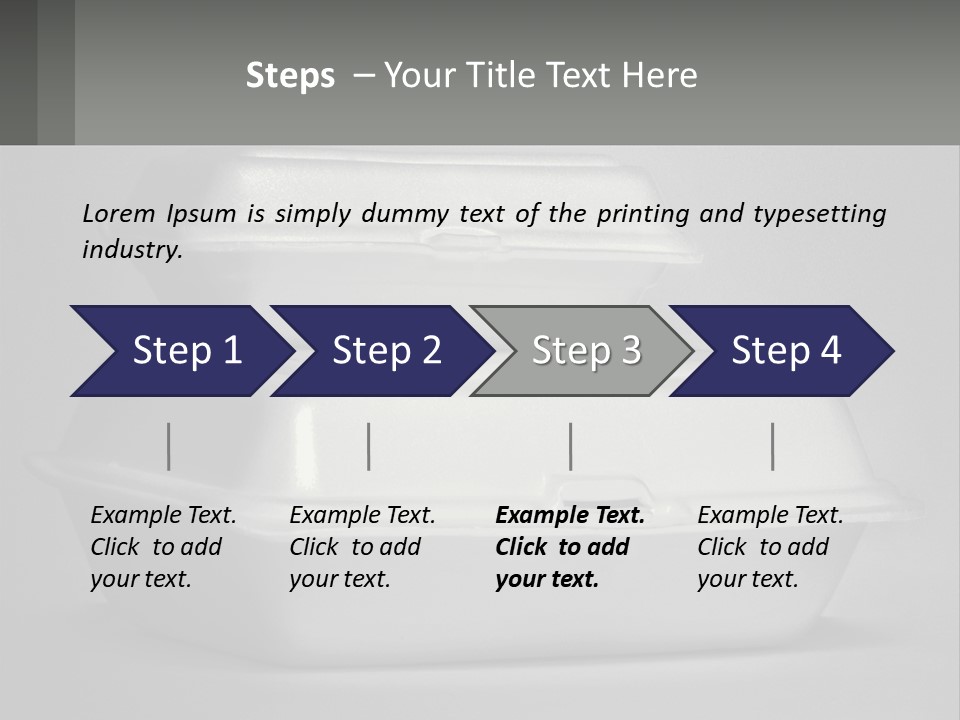 Steps – Your Title Text Here

Lorem Ipsum is simply dummy text of the printing and typesetting industry.

Step 1

Step 2

Step 3

Step 4

Example Text. Click to add your text.

Example Text. Click to add your text.

Example Text. Click to add your text.

Example Text. Click to add your text.